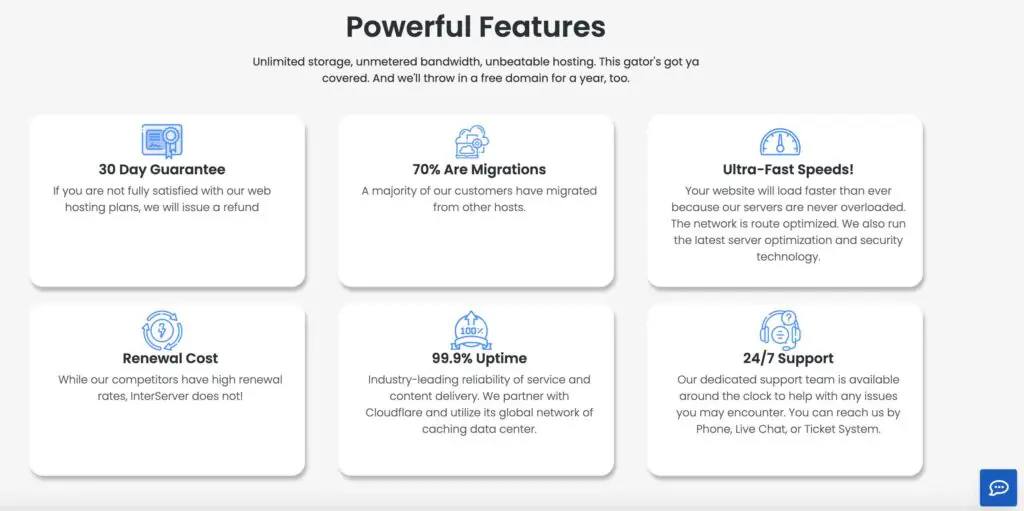 Powerful Features

Unlimited storage, unmetered bandwidth, unbeatable hosting. This gator's got ya covered. And we'll throw in a free domain for a year, too.

30 Day Guarantee
If you are not fully satisfied with our web hosting plans, we will issue a refund

70% Are Migrations
A majority of our customers have migrated from other hosts.

Ultra-Fast Speeds!
Your website will load faster than ever because our servers are never overloaded. The network is route optimized. We also run the latest server optimization and security technology.

Renewal Cost
While our competitors have high renewal rates, InterServer does not!

100%
99.9% Uptime
Industry-leading reliability of service and content delivery. We partner with Cloudflare and utilize its global network of caching data center.

24/7 Support
Our dedicated support team is available around the clock to help with any issues you may encounter. You can reach us by Phone, Live Chat, or Ticket System.